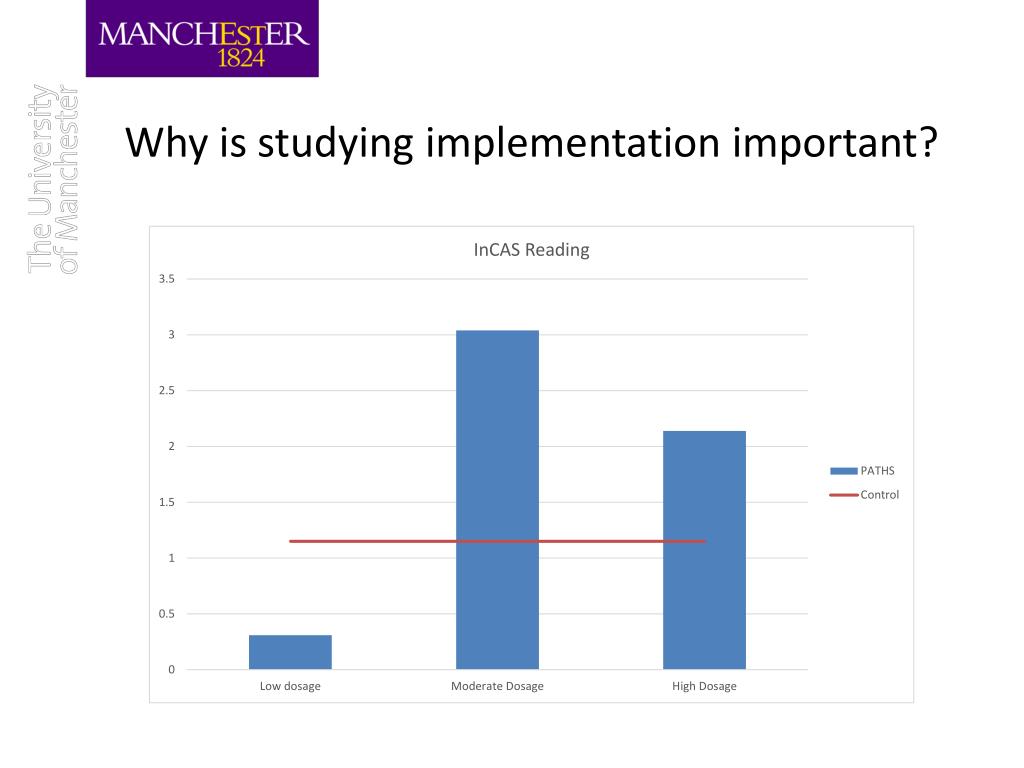 MANCHESTER
1824

The University
of Manchester

Why is studying implementation important?

InCAS Reading

3.5
3
2.5
2
1.5
1
0.5
0

Low dosage
Moderate Dosage
High Dosage

PATHS
Control